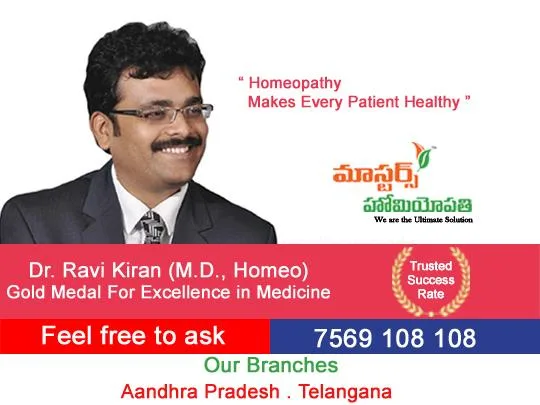 " Homeopathy Makes Every Patient Healthy "

మాస్టర్స్
హోమియోపతి
We are the Ultimate Solution

Dr. Ravi Kiran (M.D., Homeo)
Gold Medal For Excellence in Medicine

Trusted Success Rate

Feel free to ask

7569 108 108

Our Branches

Aandhra Pradesh . Telangana